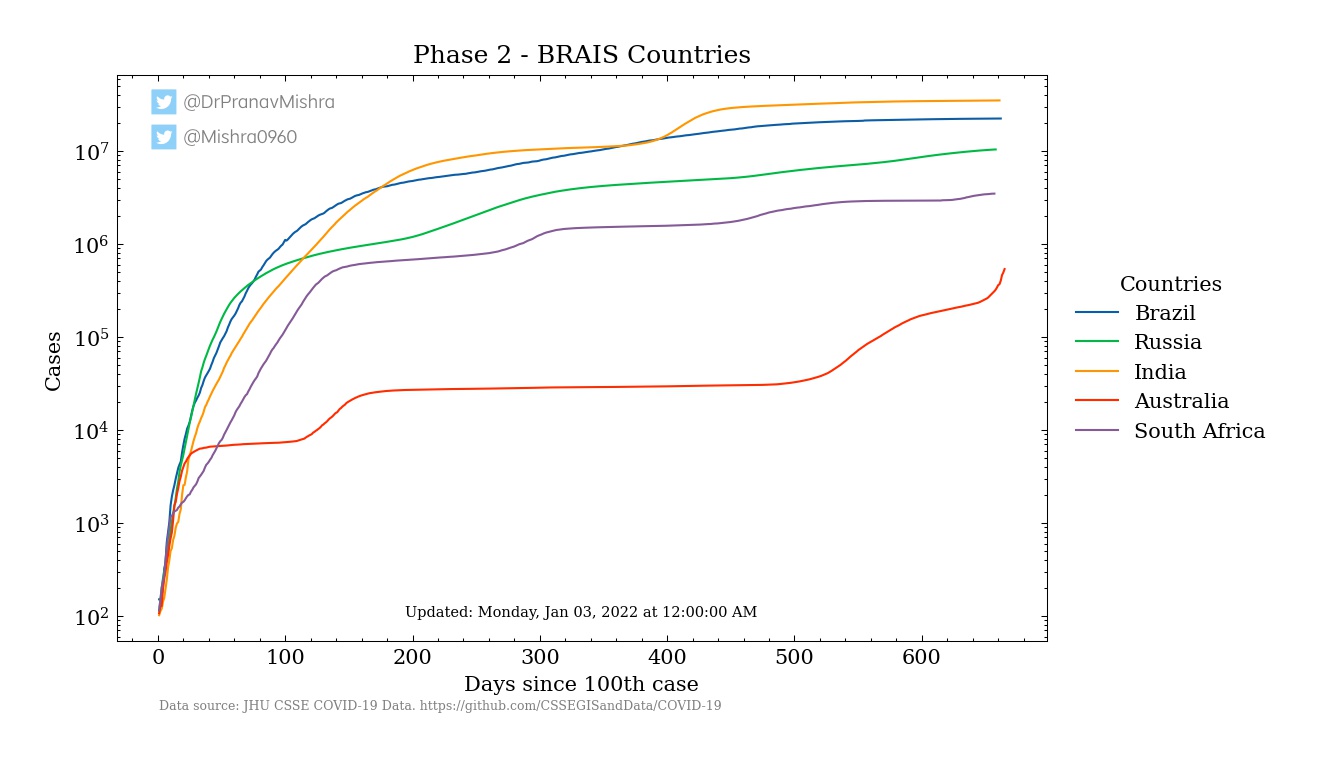 Phase 2 - BRAIS Countries

@DrPranavMishra
@Mishra0960

Cases

$10^7$
$10^6$
$10^5$
$10^4$
$10^3$
$10^2$

Updated: Monday, Jan 03, 2022 at 12:00:00 AM

0 100 200 300 400 500 600

Days since 100th case

Data source: JHU CSSE COVID-19 Data. https://github.com/CSSEGISandData/COVID-19

Countries
Brazil
Russia
India
Australia
South Africa